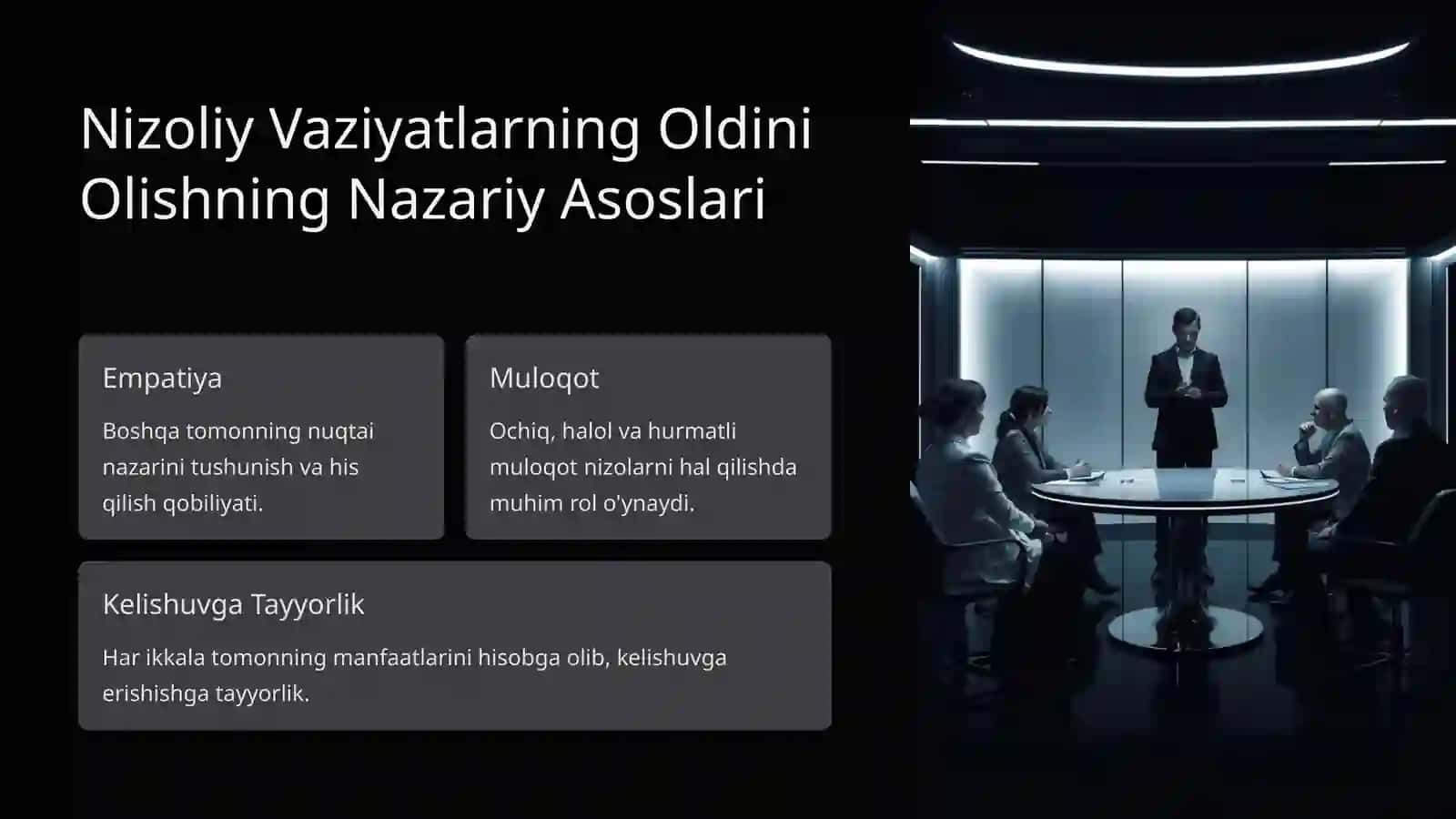 Nizoliy Vaziyatlarning Oldini Olishning Nazariy Asoslari

Empatiya

Boshqa tomonning nuqtai nazarini tushunish va his qilish qobiliyati.

Muloqot

Ochiq, halol va hurmatli muloqot nizolarni hal qilishda muhim rol o'ynaydi.

Kelishuvga Tayyorlik

Har ikkala tomonning manfaatlarini hisobga olib, kelishuvga erishishga tayyorlik.